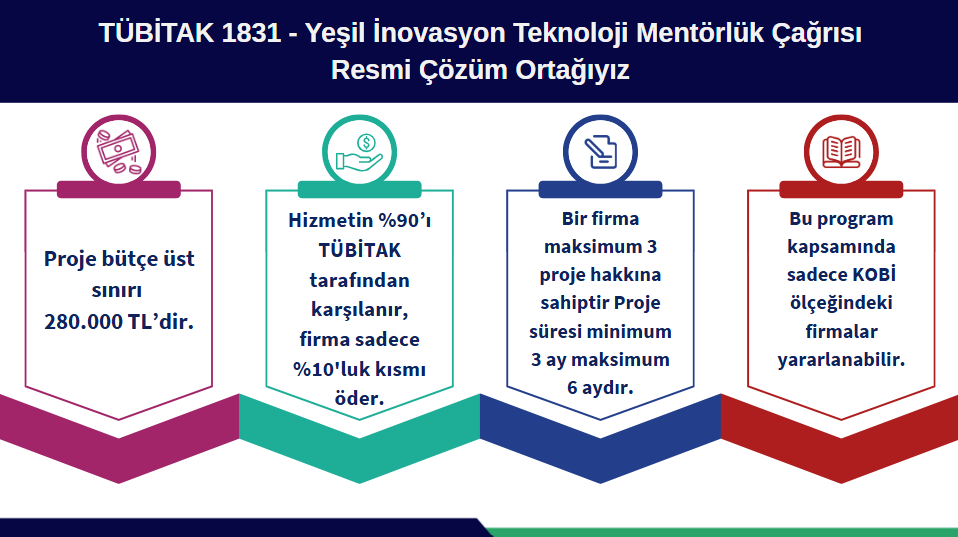 TÜBİTAK 1831 - Yeşil İnovasyon Teknoloji Mentörlük Çağrısı Resmi Çözüm Ortağıyız

Proje bütçe üst sınırı 280.000 TL'dir.

Hizmetin %90'ı TÜBİTAK tarafından karşılanır, firma sadece %10'luk kısmı öder.

Bir firma maksimum 3 proje hakkına sahiptir Proje süresi minimum 3 ay maksimum 6 aydır.

Bu program kapsamında sadece KOBİ ölçeğindeki firmalar yararlanabilir.